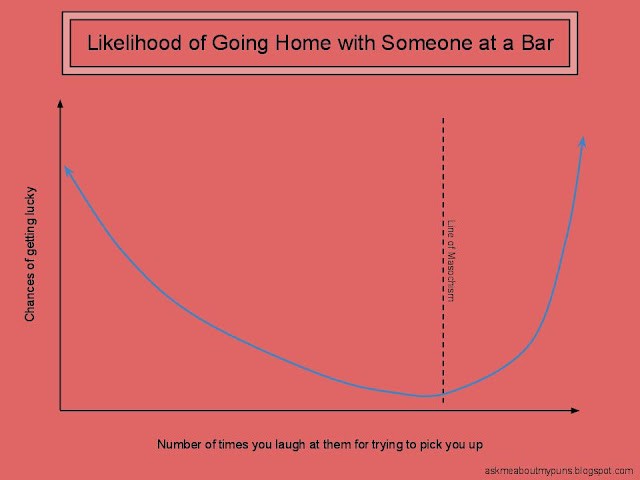 Likelihood of Going Home with Someone at a Bar

Chances of getting lucky

Line of Masochism

Number of times you laugh at them for trying to pick you up

askmeaboutmypuns.blogspot.com